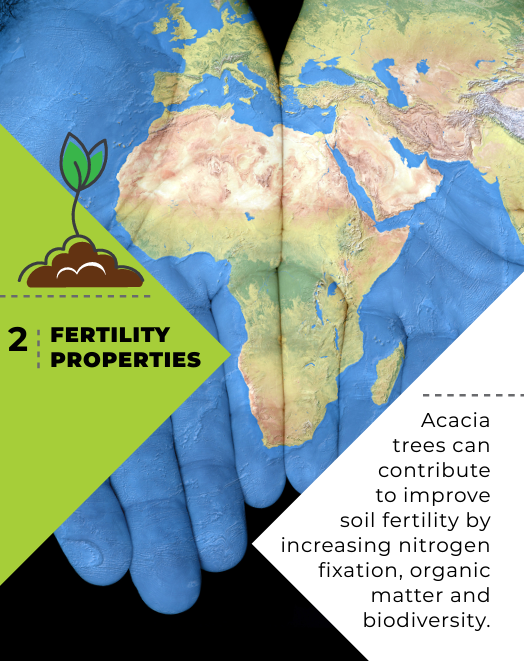 2 FERTILITY PROPERTIES

Acacia trees can contribute to improve soil fertility by increasing nitrogen fixation, organic matter and biodiversity.